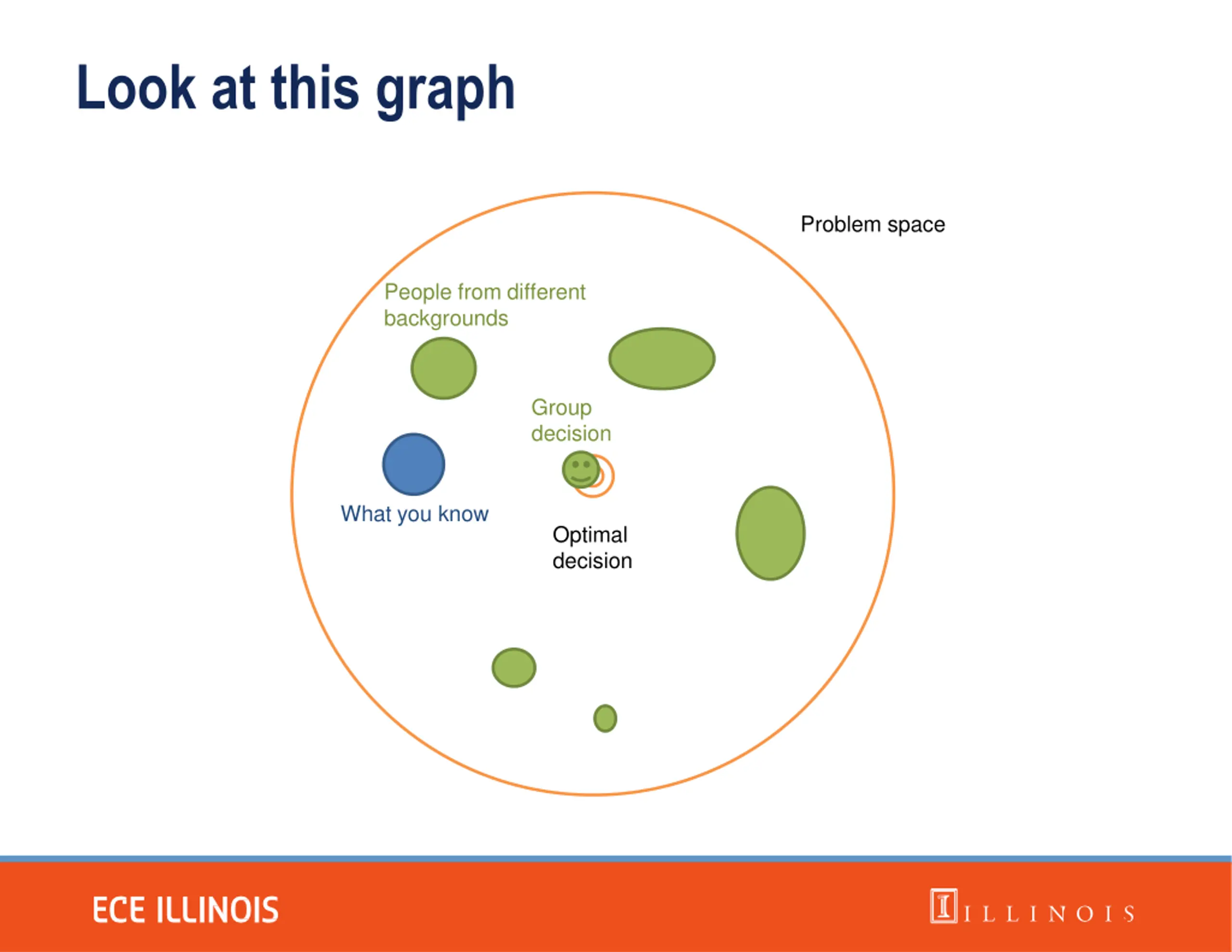 Look at this graph

Problem space

People from different backgrounds

Group decision

What you know

Optimal decision

ECE ILLINOIS

I ILLINOIS